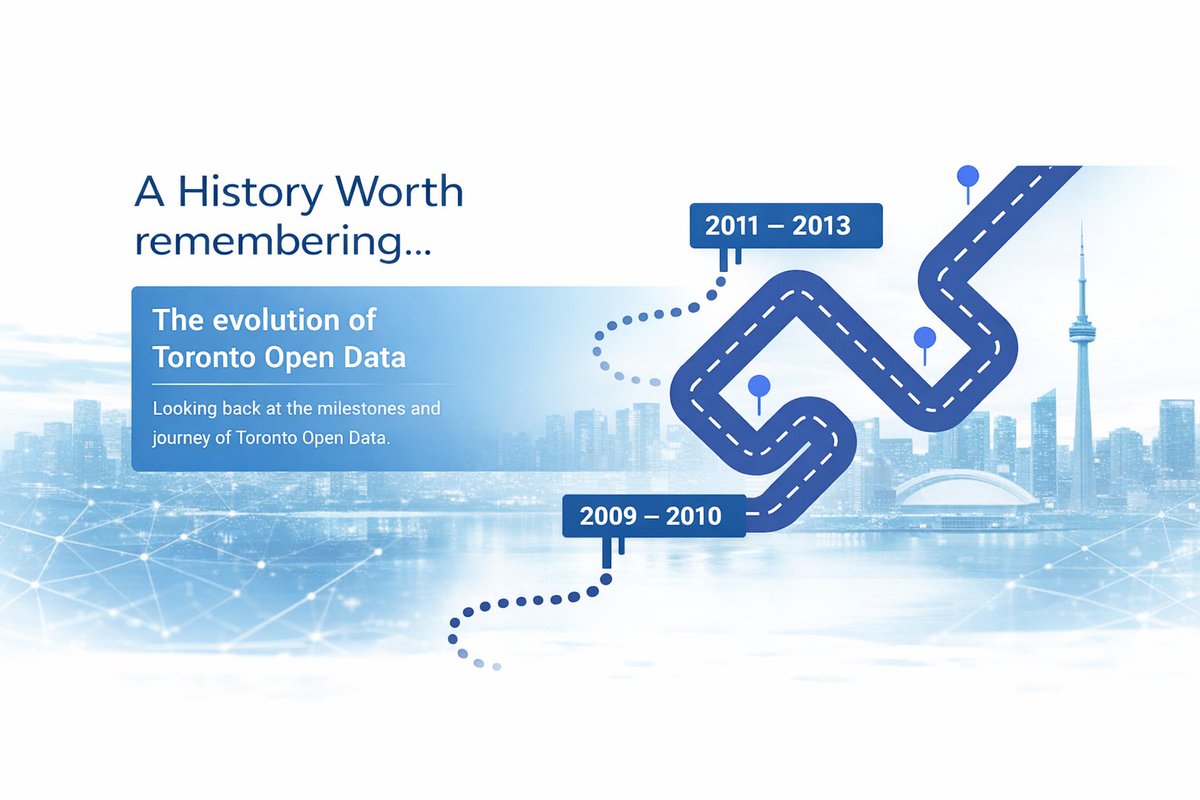 A History Worth remembering...

The evolution of Toronto Open Data

Looking back at the milestones and journey of Toronto Open Data.

2011 – 2013

2009 – 2010